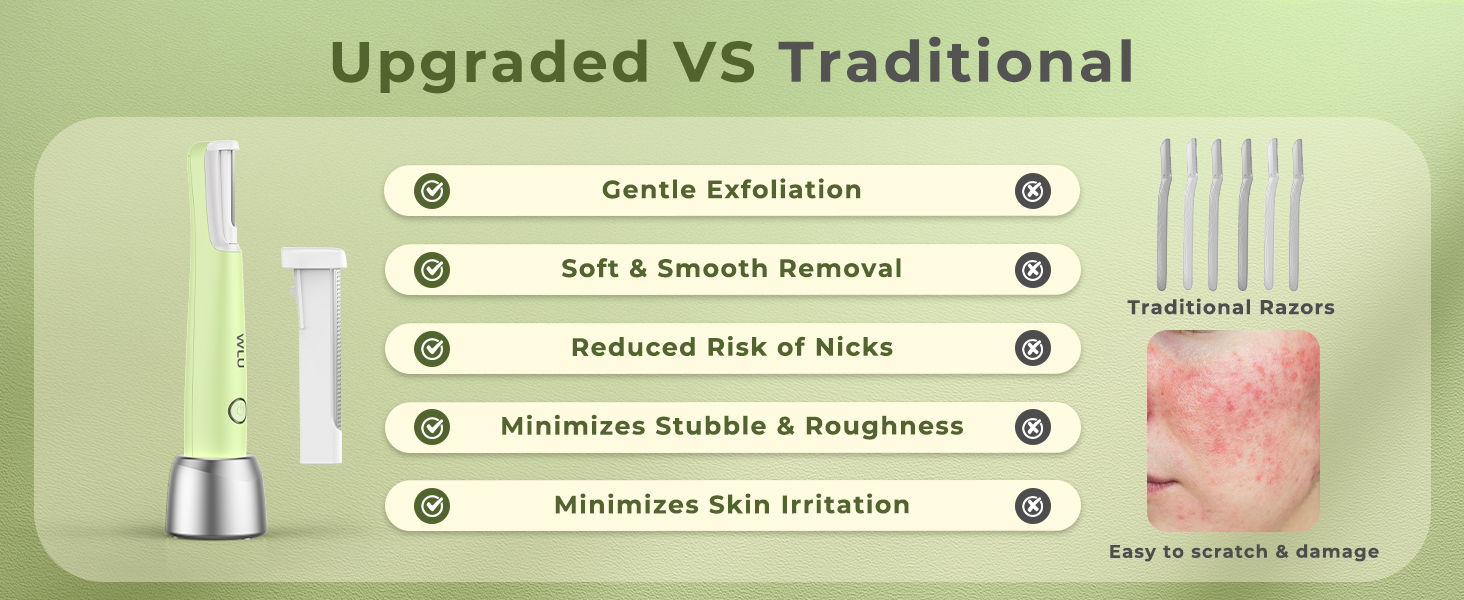 Upgraded VS Traditional

WLU

Gentle Exfoliation

Soft & Smooth Removal

Reduced Risk of Nicks

Minimizes Stubble & Roughness

Minimizes Skin Irritation

Traditional Razors

Easy to scratch & damage